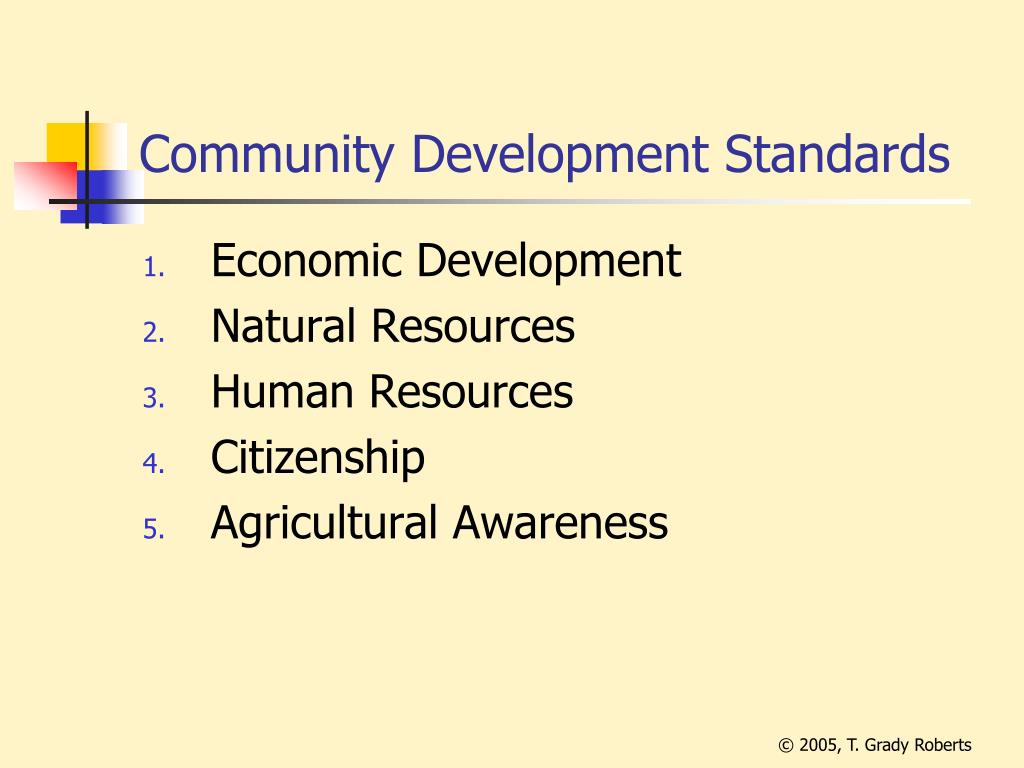 Community Development Standards

1. Economic Development
2. Natural Resources
3. Human Resources
4. Citizenship
5. Agricultural Awareness

© 2005, T. Grady Roberts